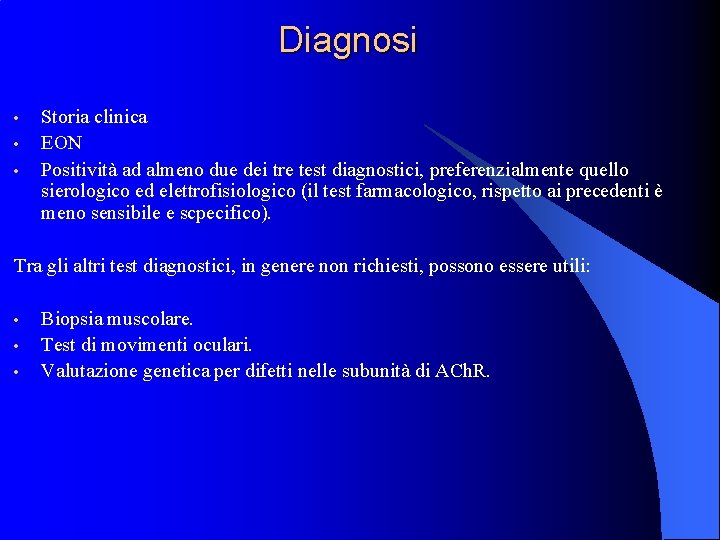 Diagnosi

• Storia clinica
• EON
• Positività ad almeno due dei tre test diagnostici, preferenzialmente quello sierologico ed elettrofisiologico (il test farmacologico, rispetto ai precedenti è meno sensibile e scpecifico).

Tra gli altri test diagnostici, in genere non richiesti, possono essere utili:

• Biopsia muscolare.
• Test di movimenti oculari.
• Valutazione genetica per difetti nelle subunità di AChR.